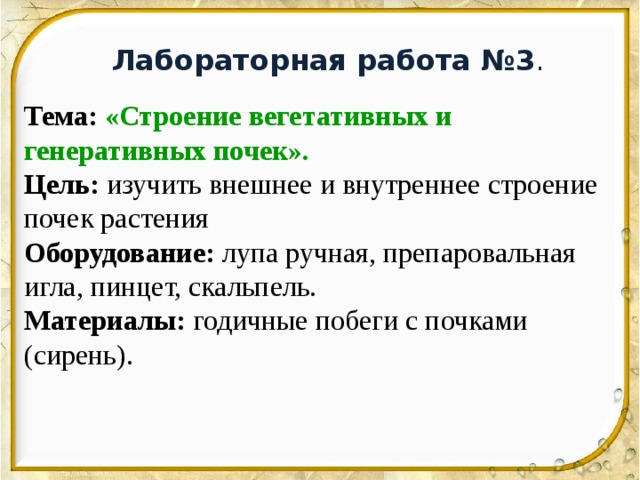 Лабораторная работа №3.

Тема: «Строение вегетативных и генеративных почек».
Цель: изучить внешнее и внутреннее строение почек растения
Оборудование: лупа ручная, препаровальная игла, пинцет, скальпель.
Материалы: годичные побеги с почками (сирень).